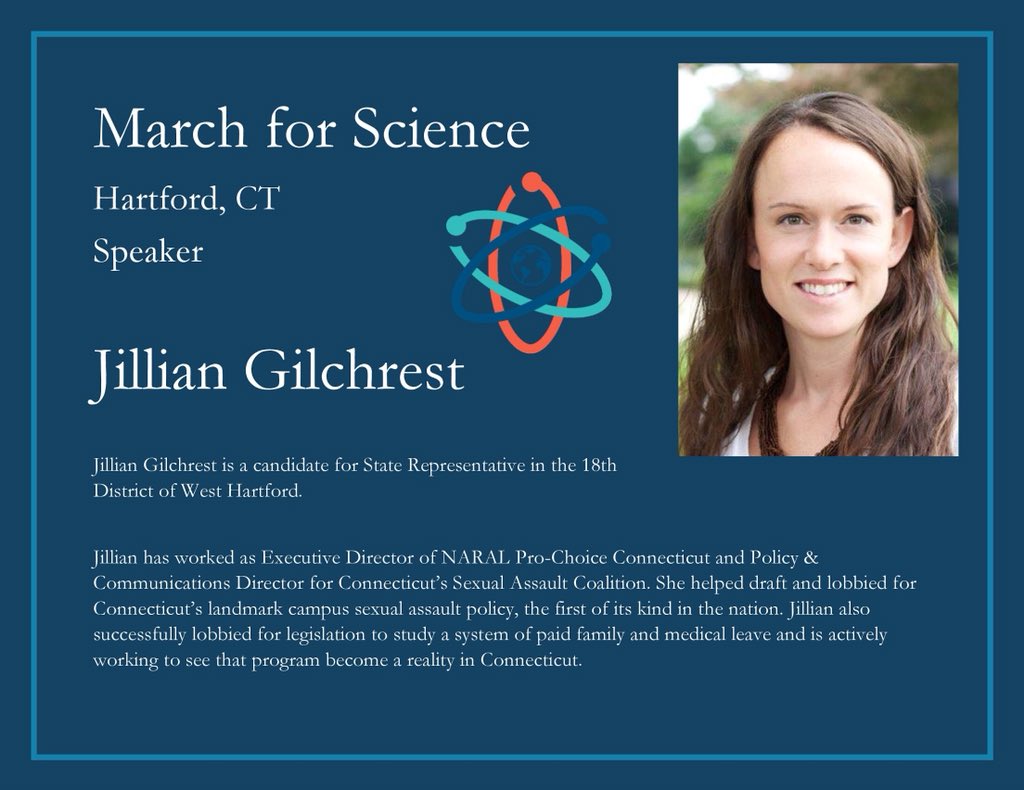 March for Science

Hartford, CT

Speaker

Jillian Gilchrest

Jillian Gilchrest is a candidate for State Representative in the 18th District of West Hartford.

Jillian has worked as Executive Director of NARAL Pro-Choice Connecticut and Policy & Communications Director for Connecticut's Sexual Assault Coalition. She helped draft and lobbied for Connecticut's landmark campus sexual assault policy, the first of its kind in the nation. Jillian also successfully lobbied for legislation to study a system of paid family and medical leave and is actively working to see that program become a reality in Connecticut.